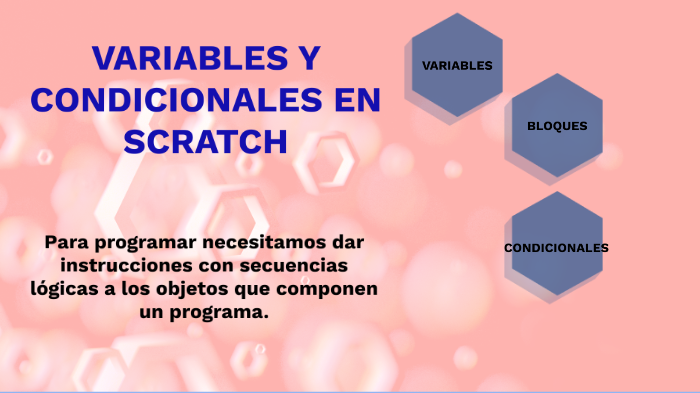 VARIABLES Y CONDICIONALES EN SCRATCH

Para programar necesitamos dar instrucciones con secuencias lógicas a los objetos que componen un programa.

VARIABLES

BLOQUES

CONDICIONALES